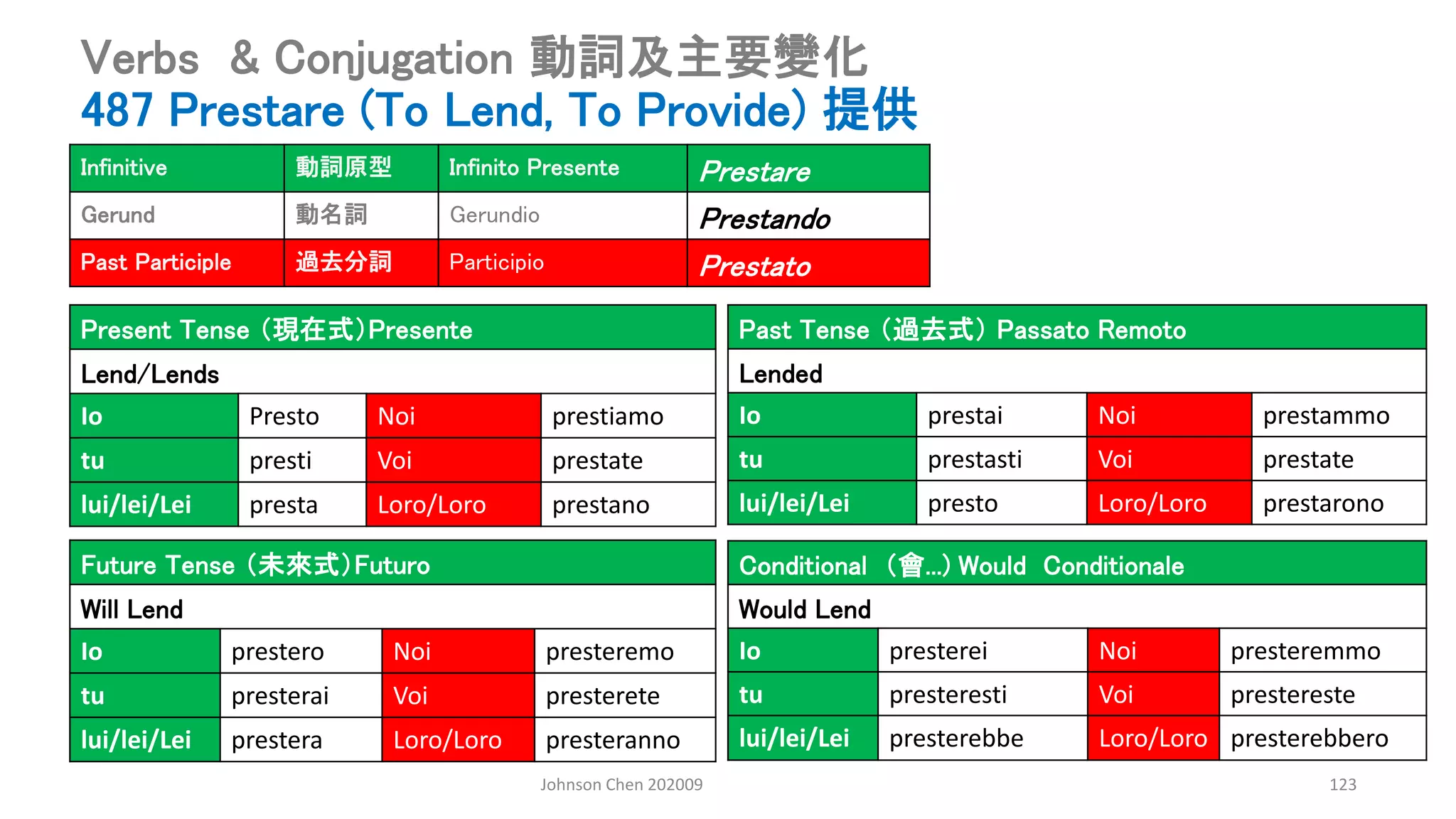 Verbs & Conjugation 動詞及主要變化
487 Prestare (To Lend, To Provide) 提供

| Infinitive | 動詞原型 | Infinito Presente | Prestare |
|---|---|---|---|
| Gerund | 動名詞 | Gerundio | Prestando |
| Past Participle | 過去分詞 | Participio | Prestato |

Present Tense (現在式)Presente
Lend/Lends

| Io | Presto | Noi | prestiamo |
|---|---|---|---|
| tu | presti | Voi | prestate |
| lui/lei/Lei | presta | Loro/Loro | prestano |

Past Tense (過去式) Passato Remoto
Lended

| Io | prestai | Noi | prestammo |
|---|---|---|---|
| tu | prestasti | Voi | prestate |
| lui/lei/Lei | presto | Loro/Loro | prestarono |

Future Tense (未來式)Futuro
Will Lend

| Io | prestero | Noi | presteremo |
|---|---|---|---|
| tu | presterai | Voi | presterete |
| lui/lei/Lei | prestera | Loro/Loro | presteranno |

Conditional (會...) Would Conditionale
Would Lend

| Io | presterei | Noi | presteremmo |
|---|---|---|---|
| tu | presteresti | Voi | prestereste |
| lui/lei/Lei | presterebbe | Loro/Loro | presterebbero |

Johnson Chen 202009
123